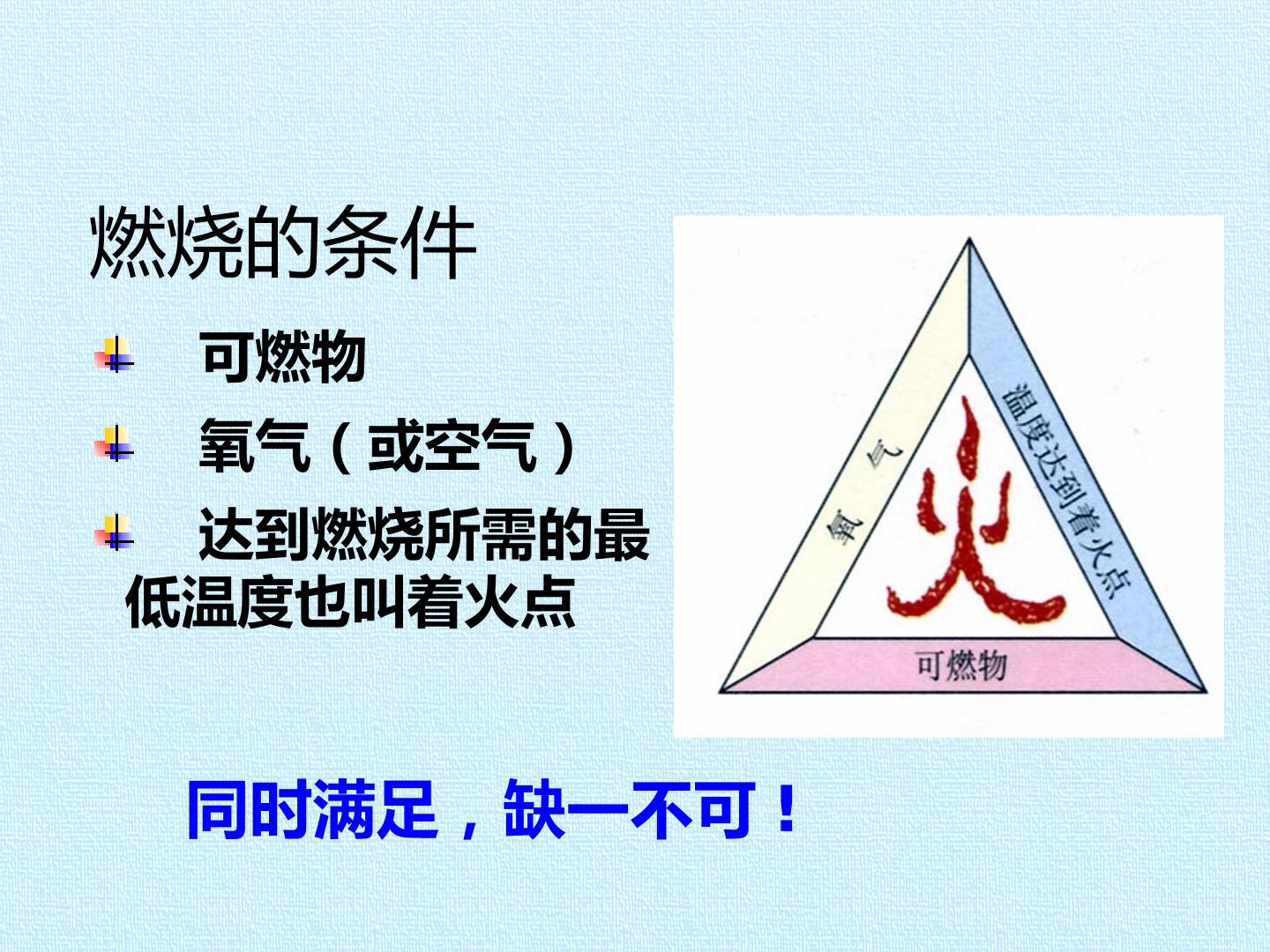 燃烧的条件

可燃物

氧气（或空气）

达到燃烧所需的最低温度也叫着火点

氧气

温度达到着火点

火

可燃物

同时满足，缺一不可！